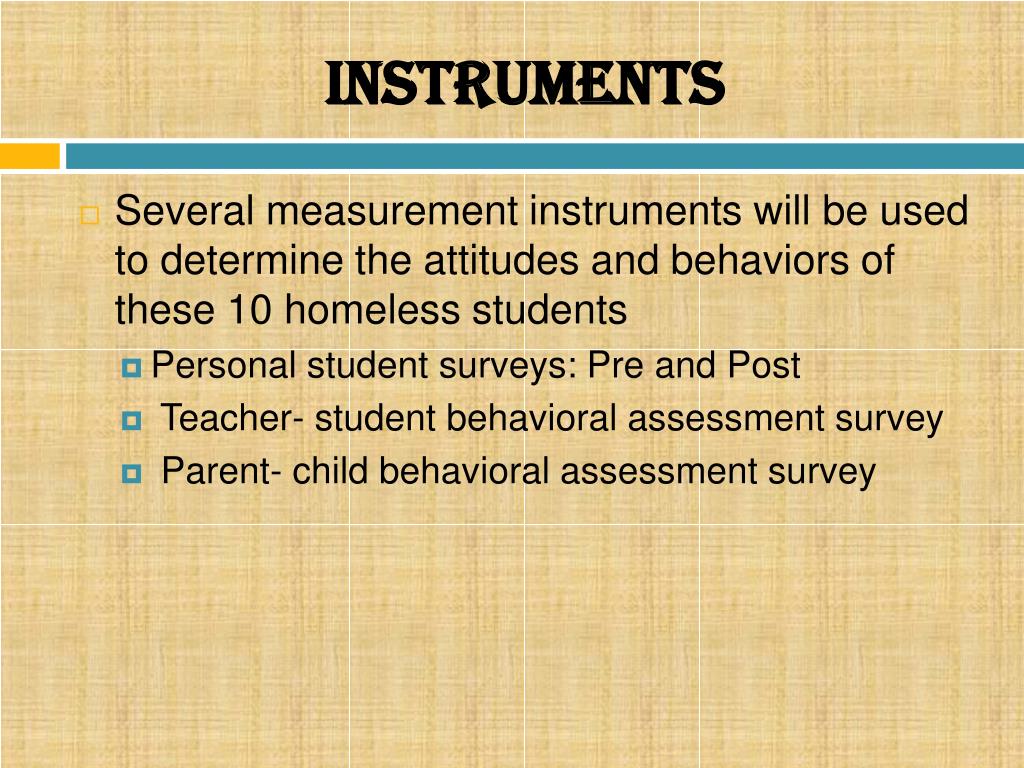 INSTRUMENTS

Several measurement instruments will be used to determine the attitudes and behaviors of these 10 homeless students

Personal student surveys: Pre and Post

Teacher- student behavioral assessment survey

Parent- child behavioral assessment survey